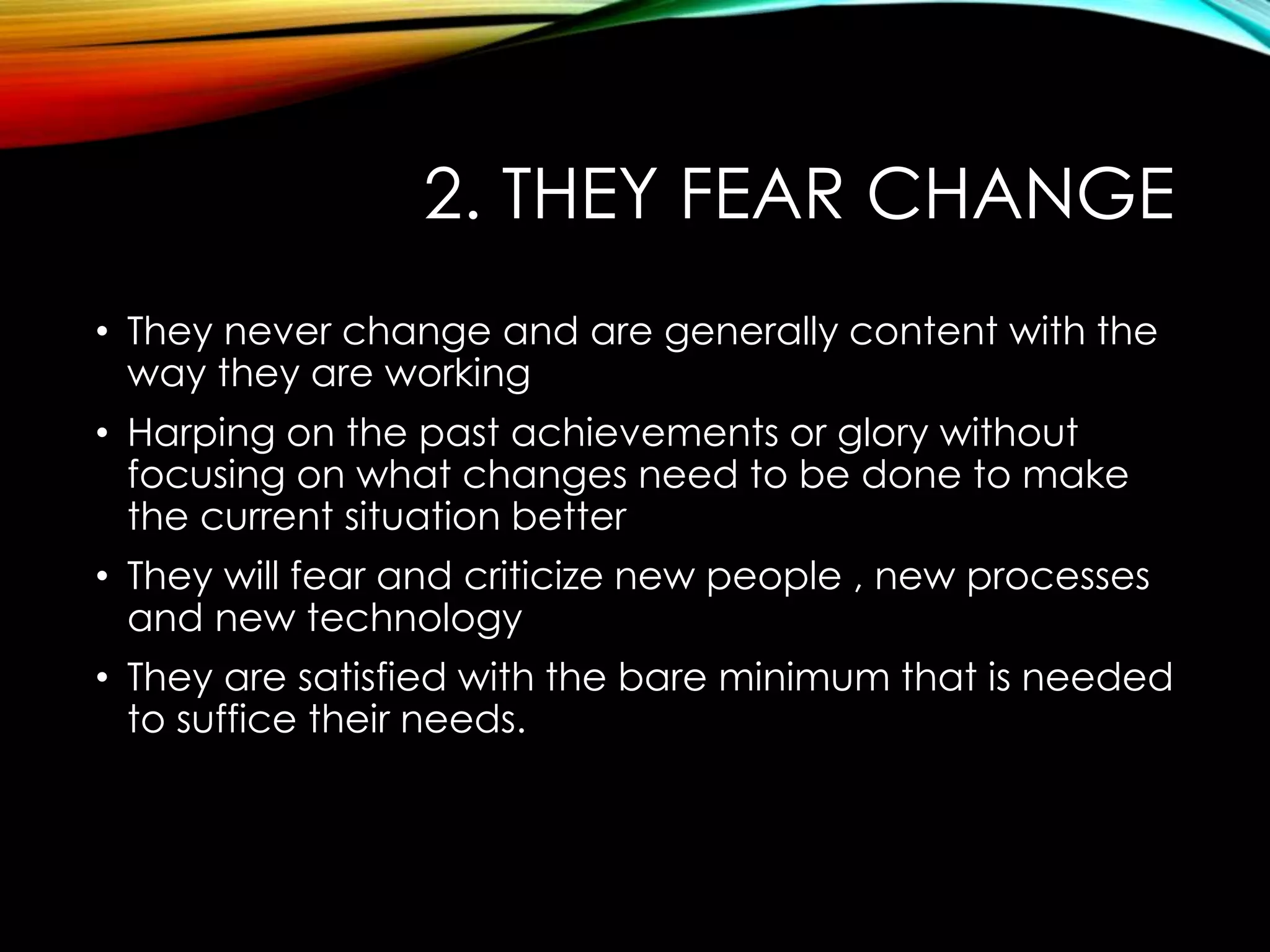 2. THEY FEAR CHANGE

• They never change and are generally content with the way they are working

• Harping on the past achievements or glory without focusing on what changes need to be done to make the current situation better

• They will fear and criticize new people , new processes and new technology

• They are satisfied with the bare minimum that is needed to suffice their needs.